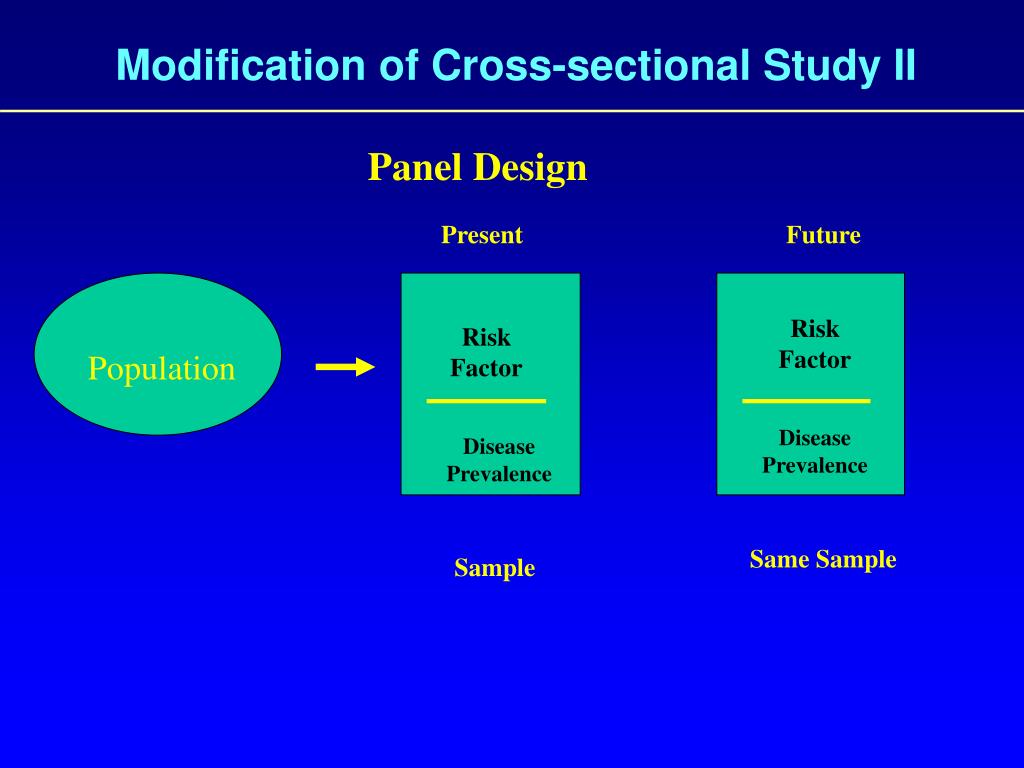 Modification of Cross-sectional Study II

Panel Design

Present

Future

Population

Risk Factor

Disease Prevalence

Risk Factor

Disease Prevalence

Sample

Same Sample